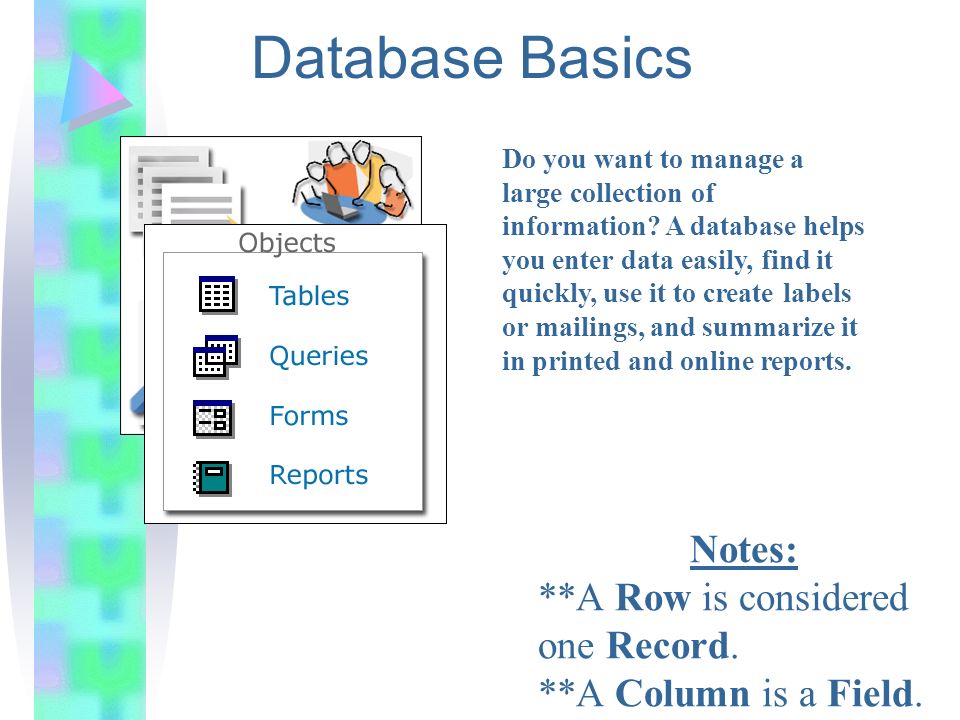 Database Basics

Objects

Tables

Queries

Forms

Reports

Do you want to manage a large collection of information? A database helps you enter data easily, find it quickly, use it to create labels or mailings, and summarize it in printed and online reports.

Notes:

**A Row is considered one Record.

**A Column is a Field.